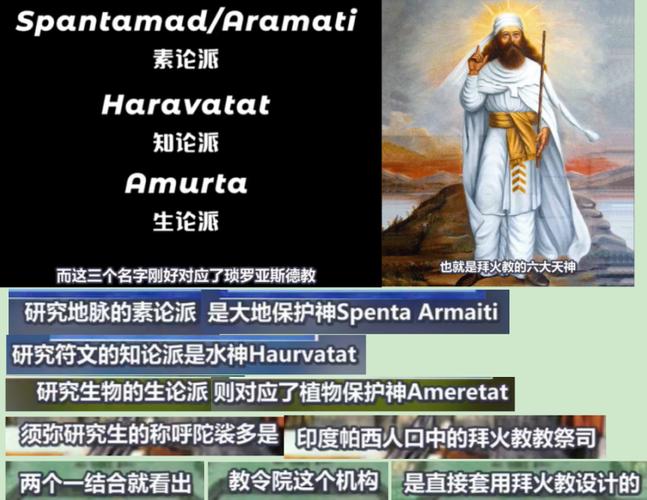 Spantamad/Aramati
素论派
Haravatat
知论派
Amurta
生论派
而这三个名字刚好对应了琐罗亚斯德教

也就是拜火教的六大天神

研究地脉的素论派 是大地保护神Spenta Armaiti

研究符文的知论派是水神Haurvatat

研究生物的生论派 则对应了植物保护神Ameretat

须弥研究生的称呼陀裟多是 印度帕西人口中的拜火教教祭司

两个一结合就看出 教令院这个机构 是直接套用拜火教设计的